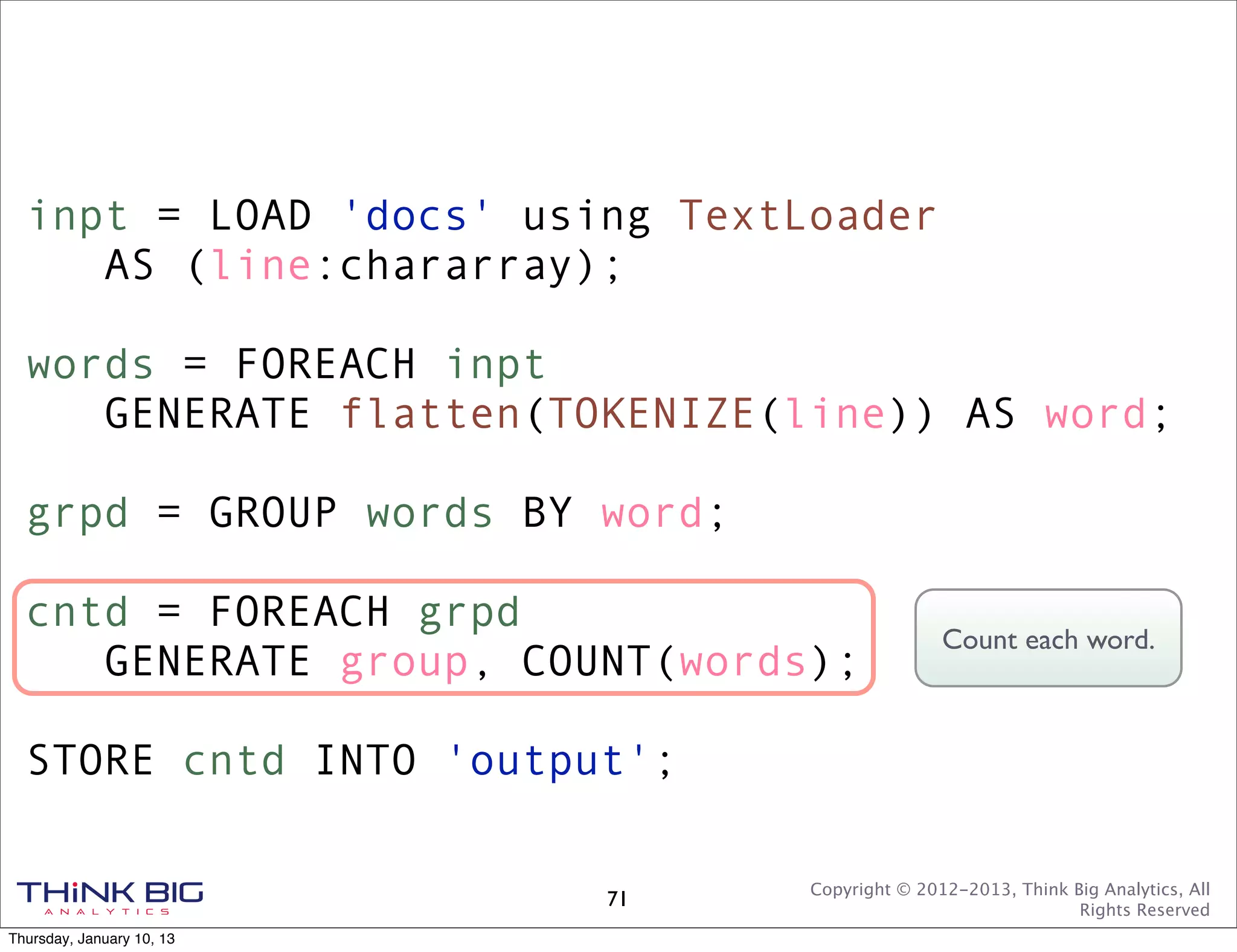 inpt = LOAD 'docs' using TextLoader
    AS (line:chararray);

words = FOREACH inpt
    GENERATE flatten(TOKENIZE(line)) AS word;

grpd = GROUP words BY word;

cntd = FOREACH grpd
    GENERATE group, COUNT(words);

Count each word.

STORE cntd INTO 'output';

THiNK BIG
ANALYTICS

71

Copyright © 2012-2013, Think Big Analytics, All Rights Reserved

Thursday, January 10, 13